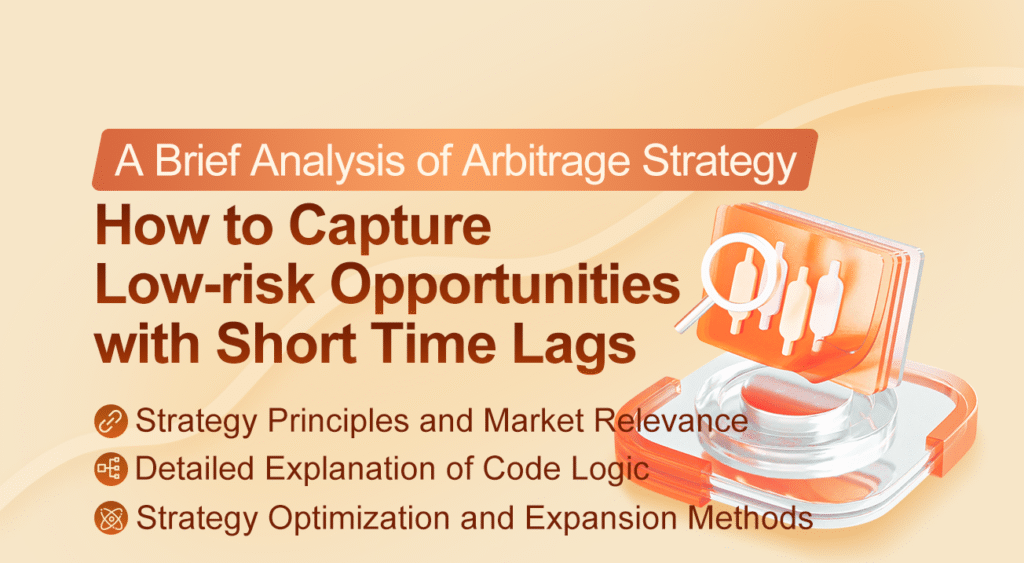 A Brief Analysis of Arbitrage Strategy

How to Capture Low-risk Opportunities with Short Time Lags

Strategy Principles and Market Relevance

Detailed Explanation of Code Logic

Strategy Optimization and Expansion Methods